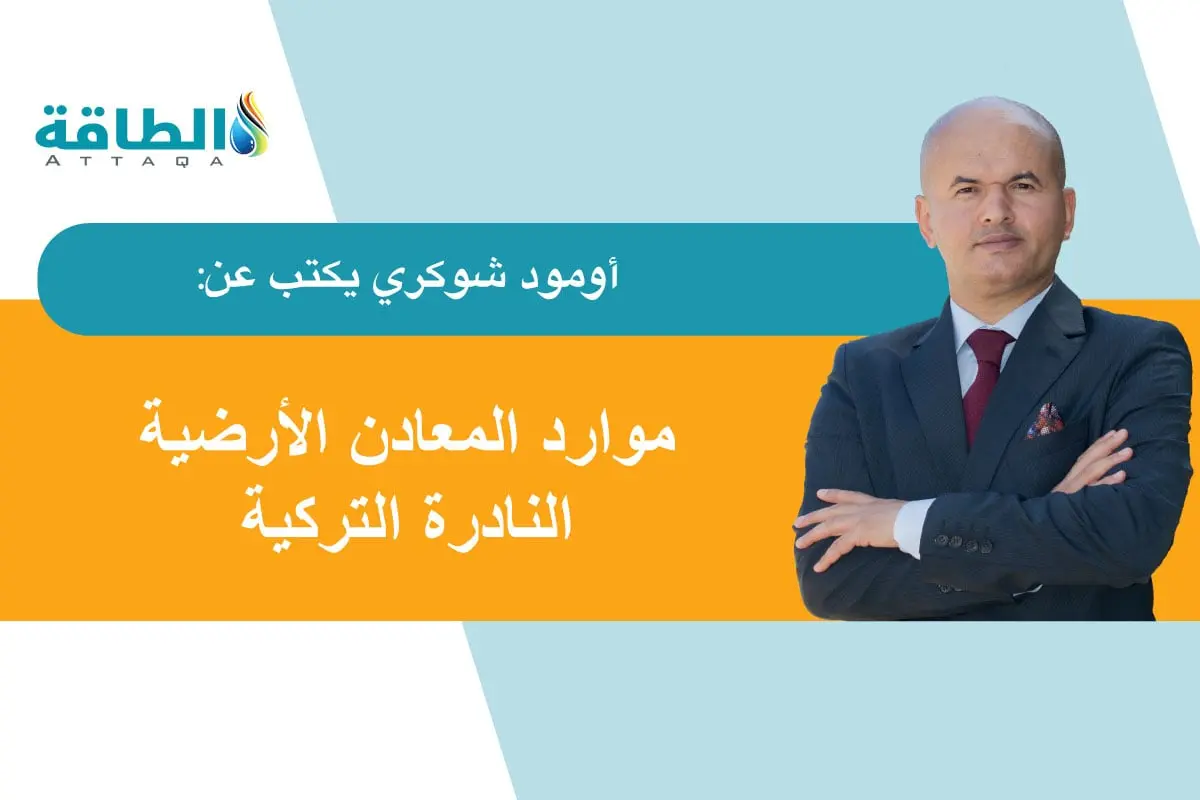 الطاقة
ATTAQA

أومود شوكري يكتب عن:

موارد المعادن الأرضية النادرة التركية